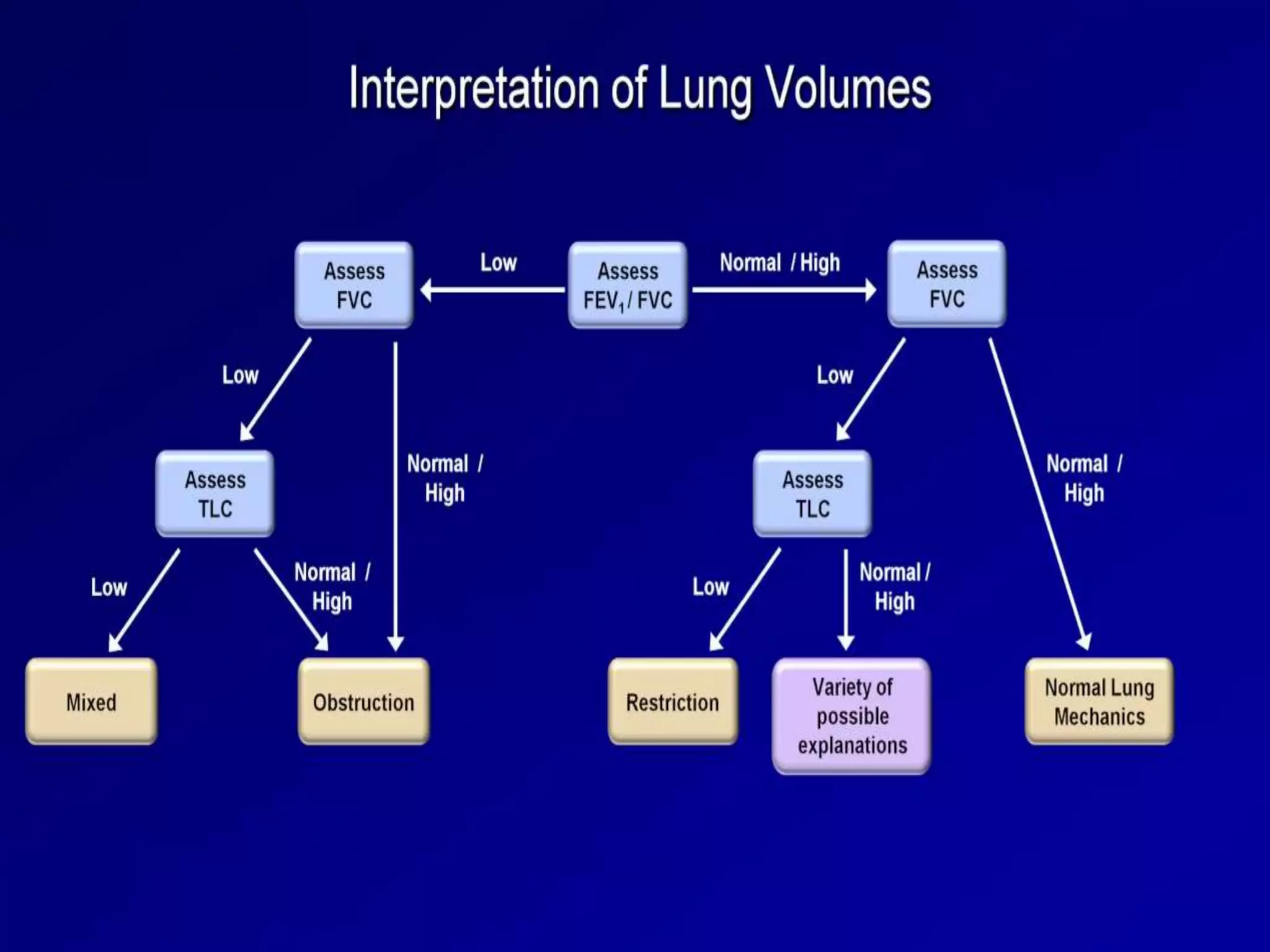 Interpretation of Lung Volumes

Assess FVC

Low

Assess $FEV_1$ / FVC

Normal / High

Assess FVC

Low

Normal / High

Low

Normal / High

Assess TLC

Assess TLC

Low

Normal / High

Low

Normal / High

Mixed

Obstruction

Restriction

Variety of possible explanations

Normal Lung Mechanics